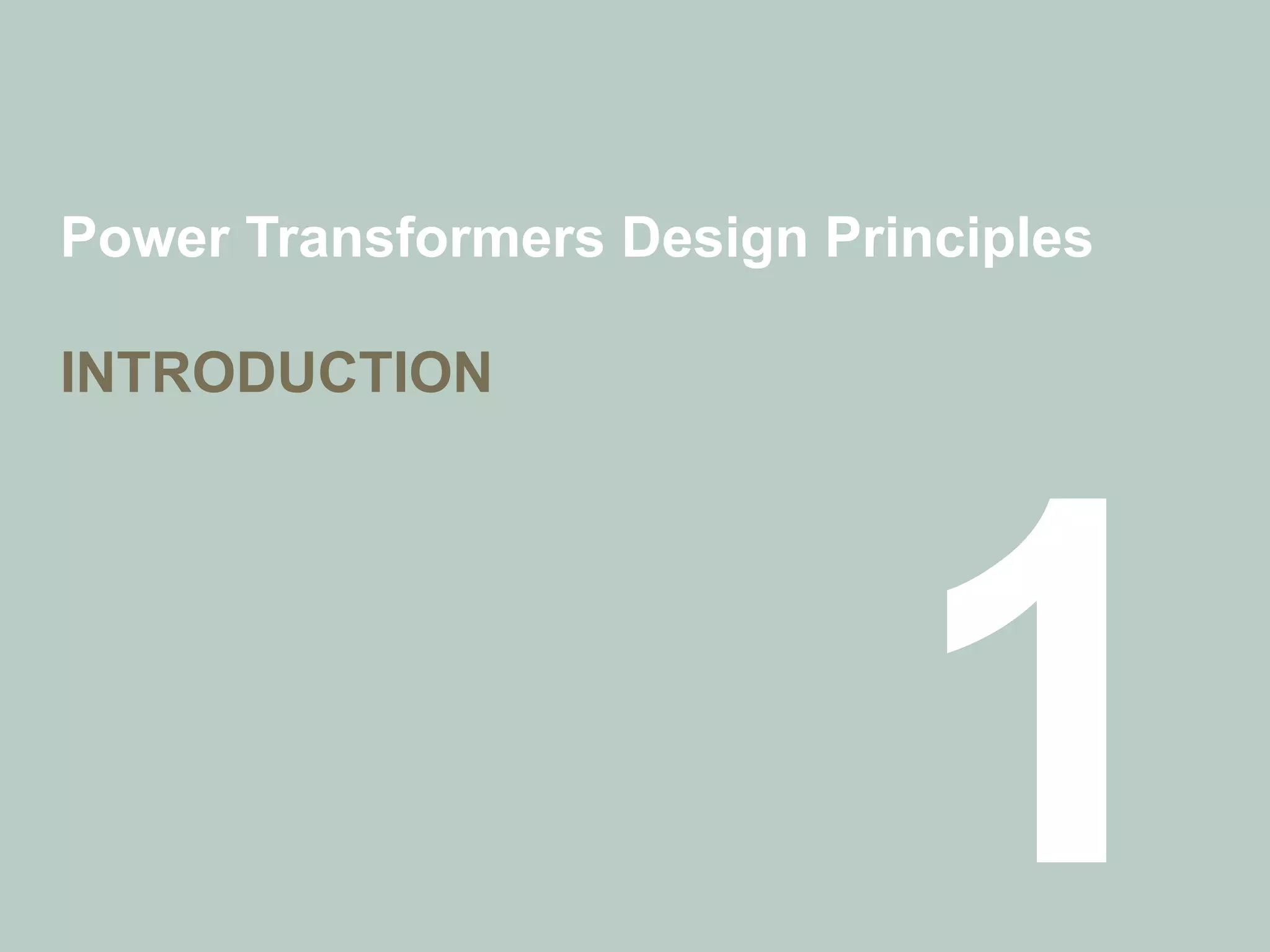 Power Transformers Design Principles

INTRODUCTION

1